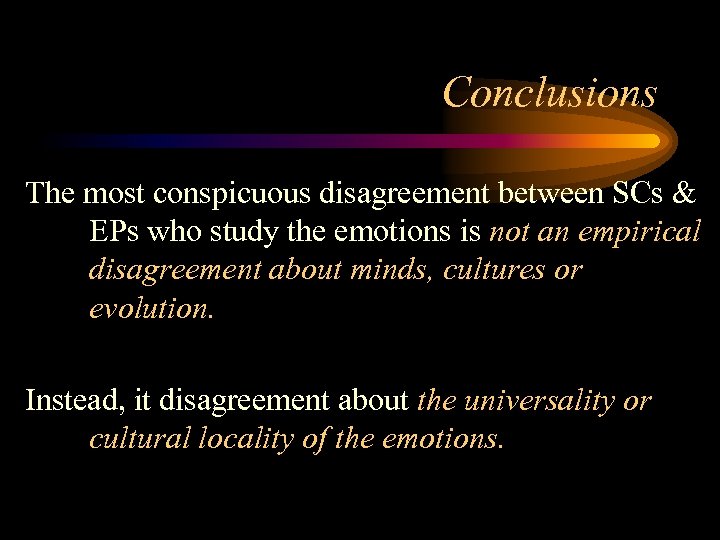 Conclusions

The most conspicuous disagreement between SCs & EPs who study the emotions is not an empirical disagreement about minds, cultures or evolution.

Instead, it disagreement about the universality or cultural locality of the emotions.